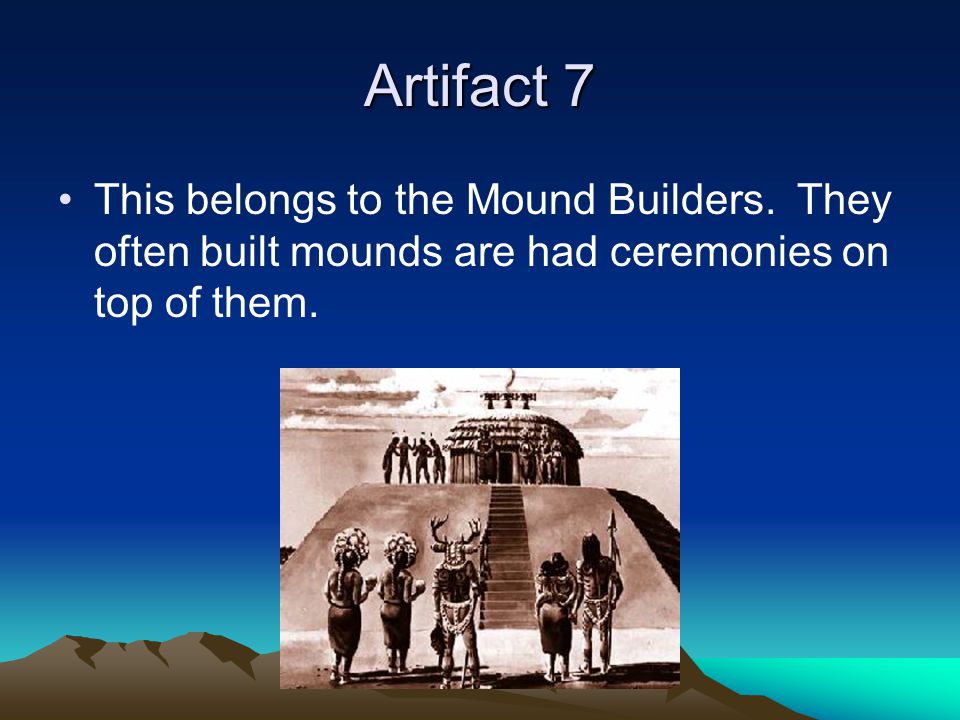 Artifact 7

• This belongs to the Mound Builders. They often built mounds are had ceremonies on top of them.